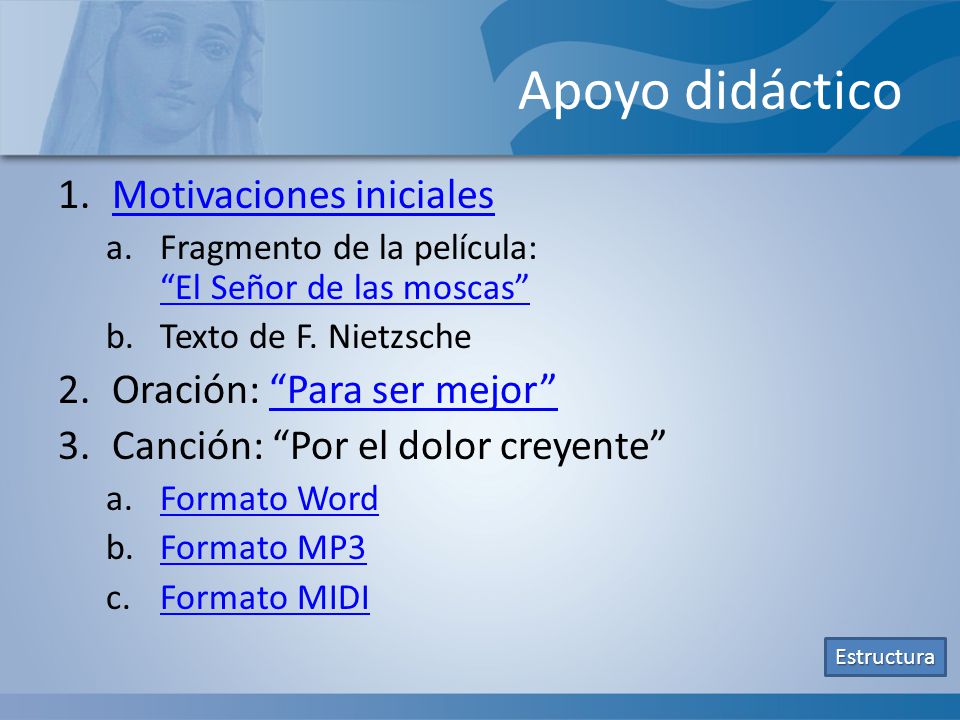 Apoyo didáctico

1. Motivaciones iniciales
   a. Fragmento de la película: “El Señor de las moscas”
   b. Texto de F. Nietzsche
2. Oración: “Para ser mejor”
3. Canción: “Por el dolor creyente”
   a. Formato Word
   b. Formato MP3
   c. Formato MIDI

Estructura